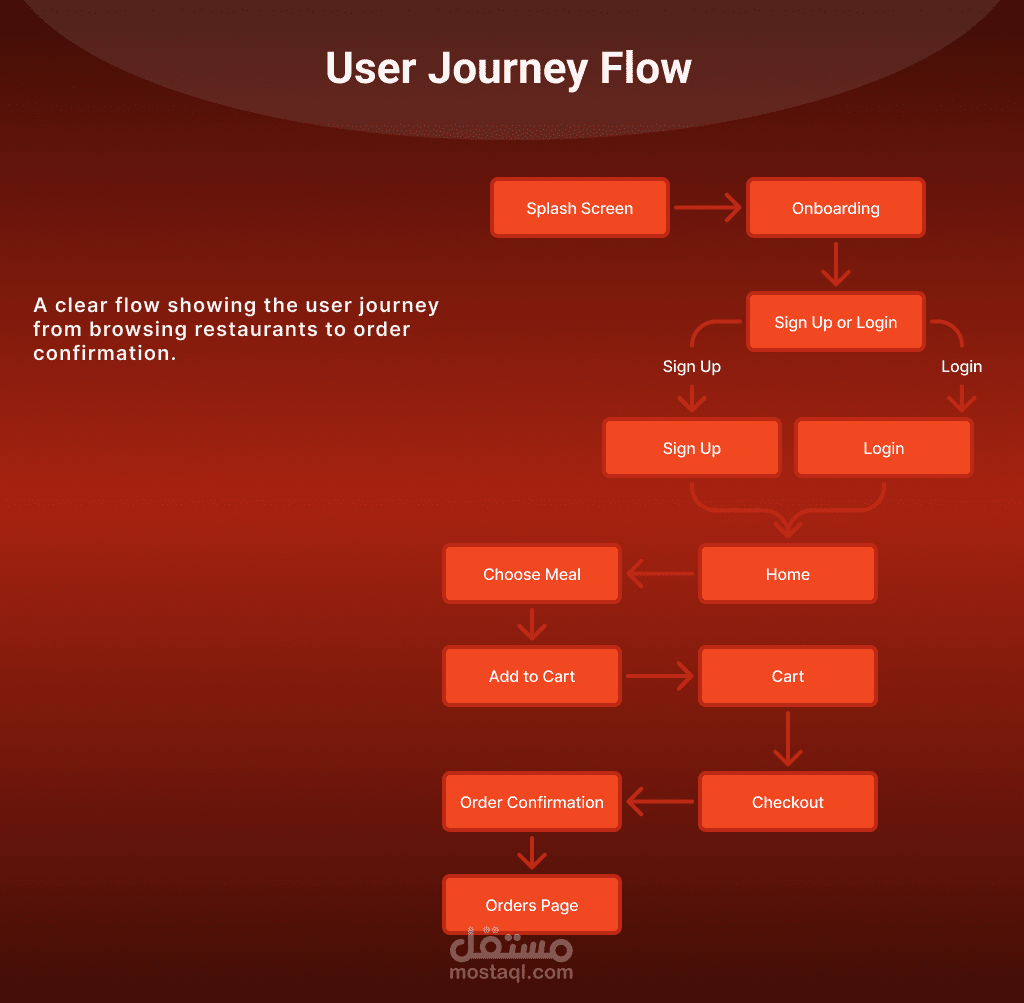 User Journey Flow

A clear flow showing the user journey from browsing restaurants to order confirmation.

Splash Screen

Onboarding

Sign Up or Login

Sign Up

Login

Sign Up

Login

Home

Choose Meal

Add to Cart

Cart

Checkout

Order Confirmation

Orders Page

مستقل
mostaql.com